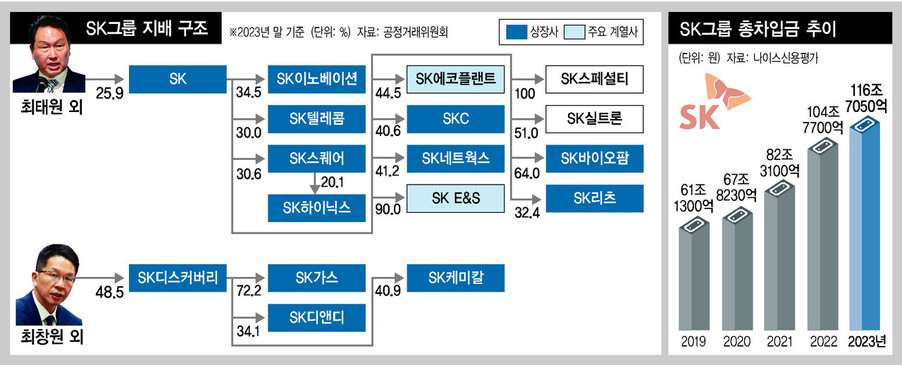 SK그룹 지배 구조

※2023년 말 기준 (단위: %) 자료: 공정거래위원회

상장사 주요 계열사

최태원 외

25.9

SK

34.5

SK이노베이션

30.0

SK텔레콤

30.6

SK스퀘어

20.1

SK하이닉스

44.5

SK에코플랜트

40.6

SKC

41.2

SK네트웍스

90.0

SK E&S

100

SK스페셜티

51.0

SK실트론

64.0

SK바이오팜

32.4

SK리츠

최창원 외

48.5

SK디스커버리

72.2

SK가스

34.1

SK디앤디

40.9

SK케미칼

SK그룹 총차입금 추이

(단위: 원) 자료: 나이스신용평가

SK

61조 1300억

67조 8230억

82조 3100억

104조 7700억

116조 7050억

2019

2020

2021

2022

2023년